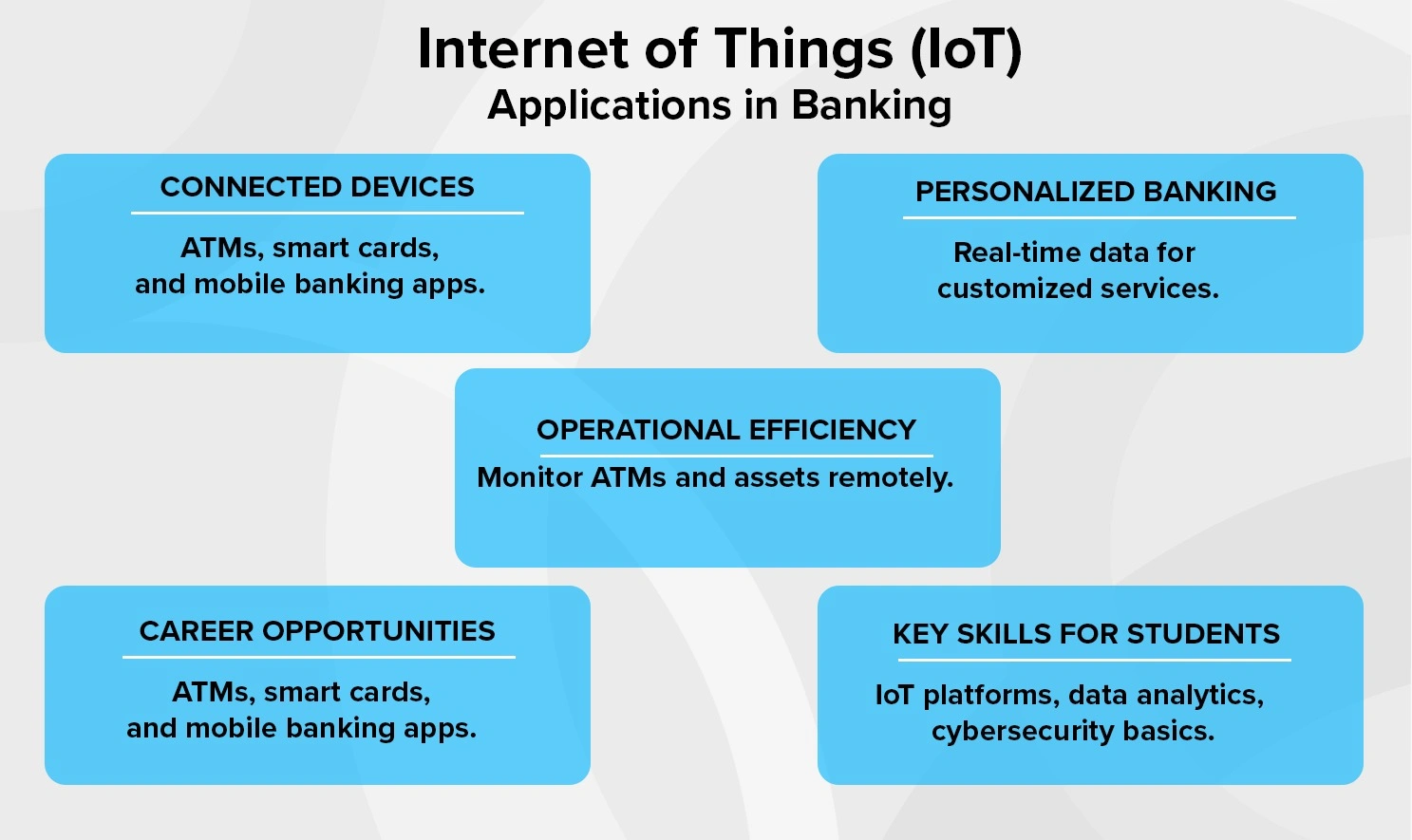 Internet of Things (IoT)
Applications in Banking

CONNECTED DEVICES

ATMs, smart cards, and mobile banking apps.

PERSONALIZED BANKING

Real-time data for customized services.

OPERATIONAL EFFICIENCY

Monitor ATMs and assets remotely.

CAREER OPPORTUNITIES

ATMs, smart cards, and mobile banking apps.

KEY SKILLS FOR STUDENTS

IoT platforms, data analytics, cybersecurity basics.